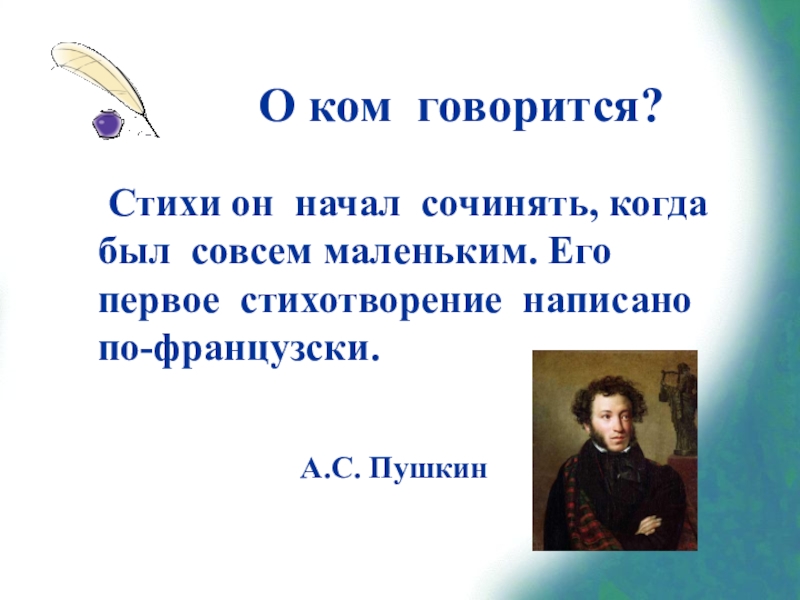 О ком говорится?

Стихи он начал сочинять, когда был совсем маленьким. Его первое стихотворение написано по-французски.

А.С. Пушкин